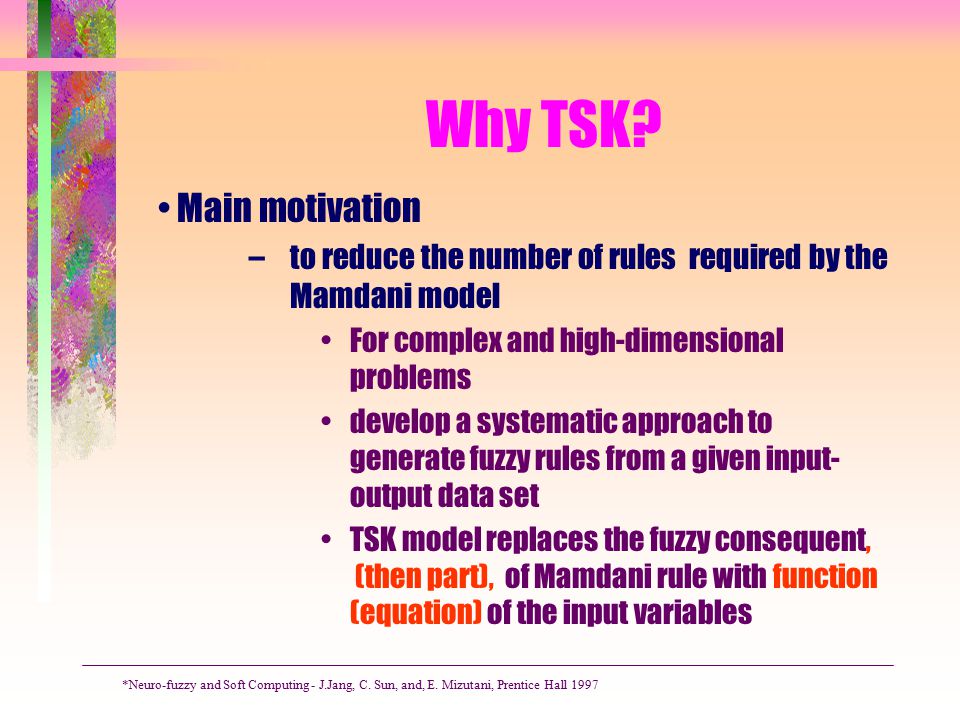 Why TSK?

• Main motivation

– to reduce the number of rules required by the Mamdani model

• For complex and high-dimensional problems

• develop a systematic approach to generate fuzzy rules from a given input-output data set

• TSK model replaces the fuzzy consequent, (then part), of Mamdani rule with function (equation) of the input variables

*Neuro-fuzzy and Soft Computing - J.Jang, C. Sun, and, E. Mizutani, Prentice Hall 1997